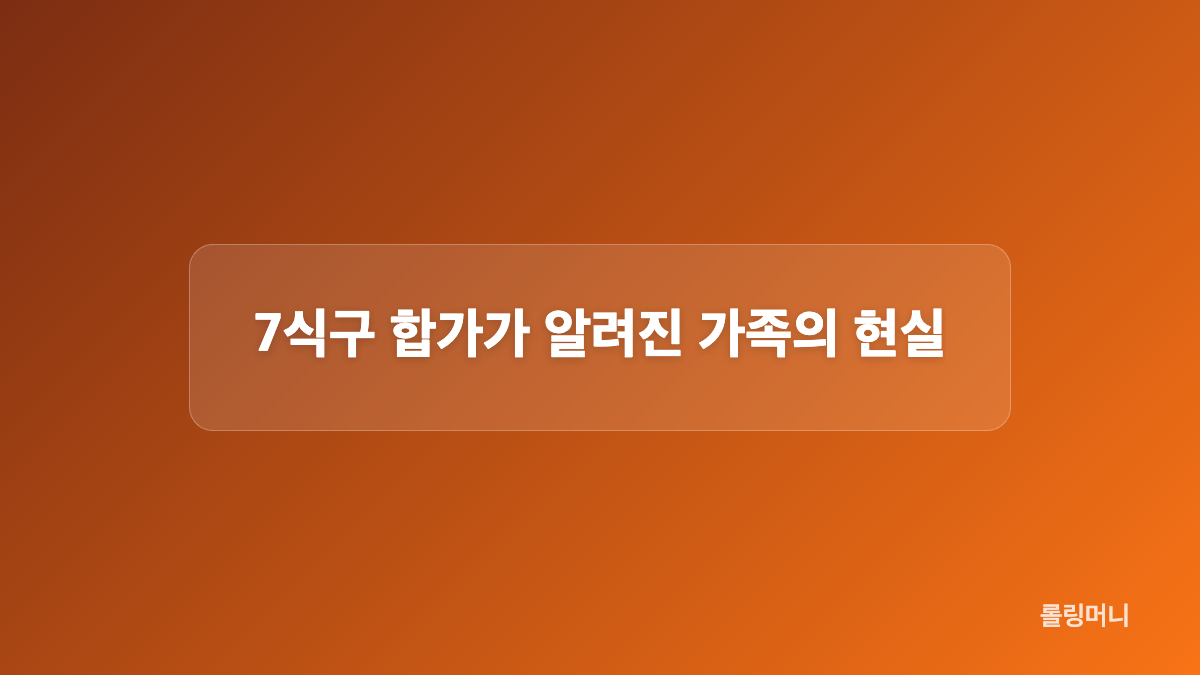 7식구 합가가 알려진 가족의 현실

롤링머니